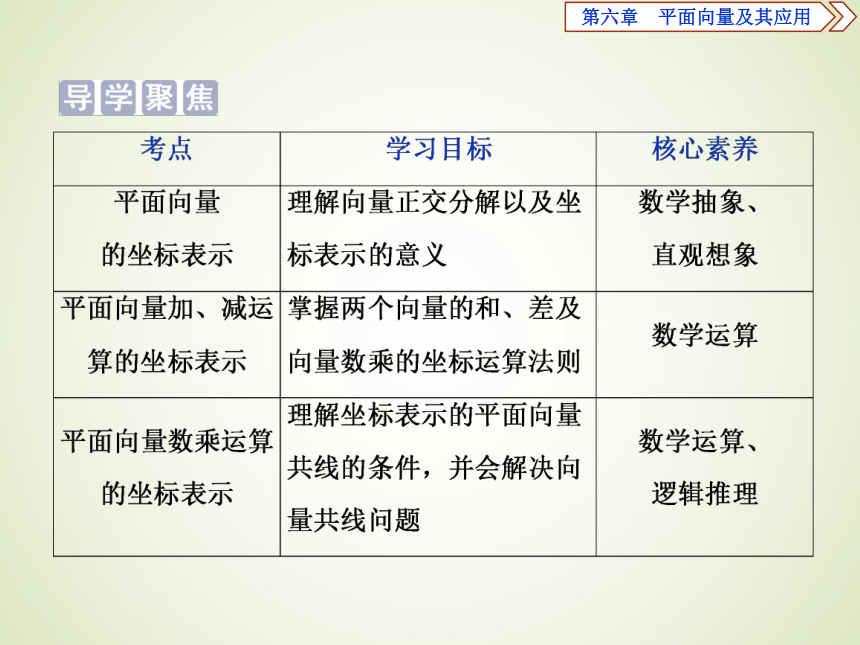 第六章　平面向量及其应用

导学聚焦

| 考点 | 学习目标 | 核心素养 |
|---|---|---|
| 平面向量的坐标表示 | 理解向量正交分解以及坐标表示的意义 | 数学抽象、直观想象 |
| 平面向量加、减运算的坐标表示 | 掌握两个向量的和、差及向量数乘的坐标运算法则 | 数学运算 |
| 平面向量数乘运算的坐标表示 | 理解坐标表示的平面向量共线的条件，并会解决向量共线问题 | 数学运算、逻辑推理 |